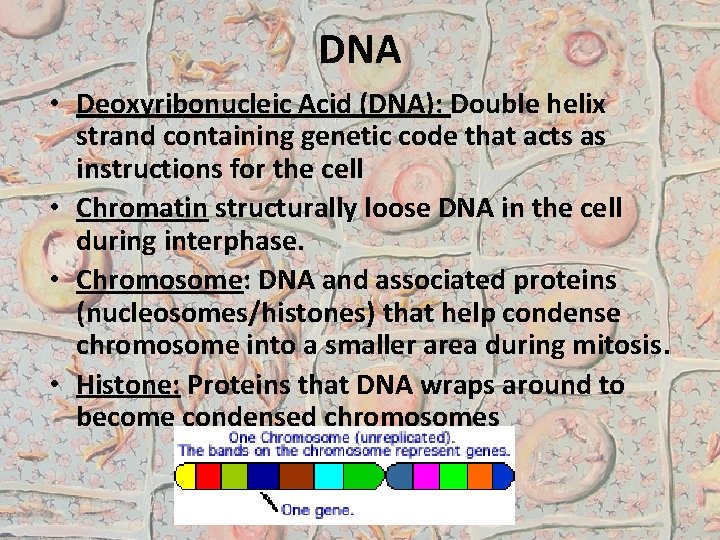 DNA

• Deoxyribonucleic Acid (DNA): Double helix strand containing genetic code that acts as instructions for the cell

• Chromatin structurally loose DNA in the cell during interphase.

• Chromosome: DNA and associated proteins (nucleosomes/histones) that help condense chromosome into a smaller area during mitosis.

• Histone: Proteins that DNA wraps around to become condensed chromosomes

One Chromosome (unreplicated).
The bands on the chromosome represent genes.

One gene.